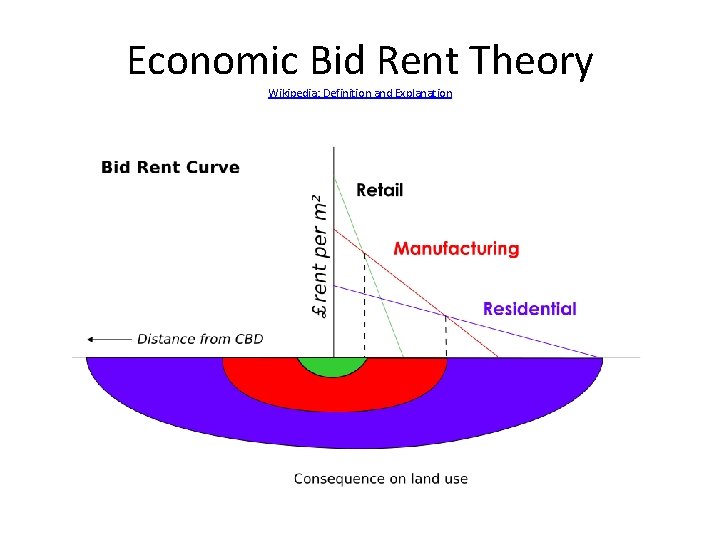 Economic Bid Rent Theory

Wikipedia: Definition and Explanation

Bid Rent Curve

£ rent per $m^2$

Retail

Manufacturing

Residential

Distance from CBD

Consequence on land use